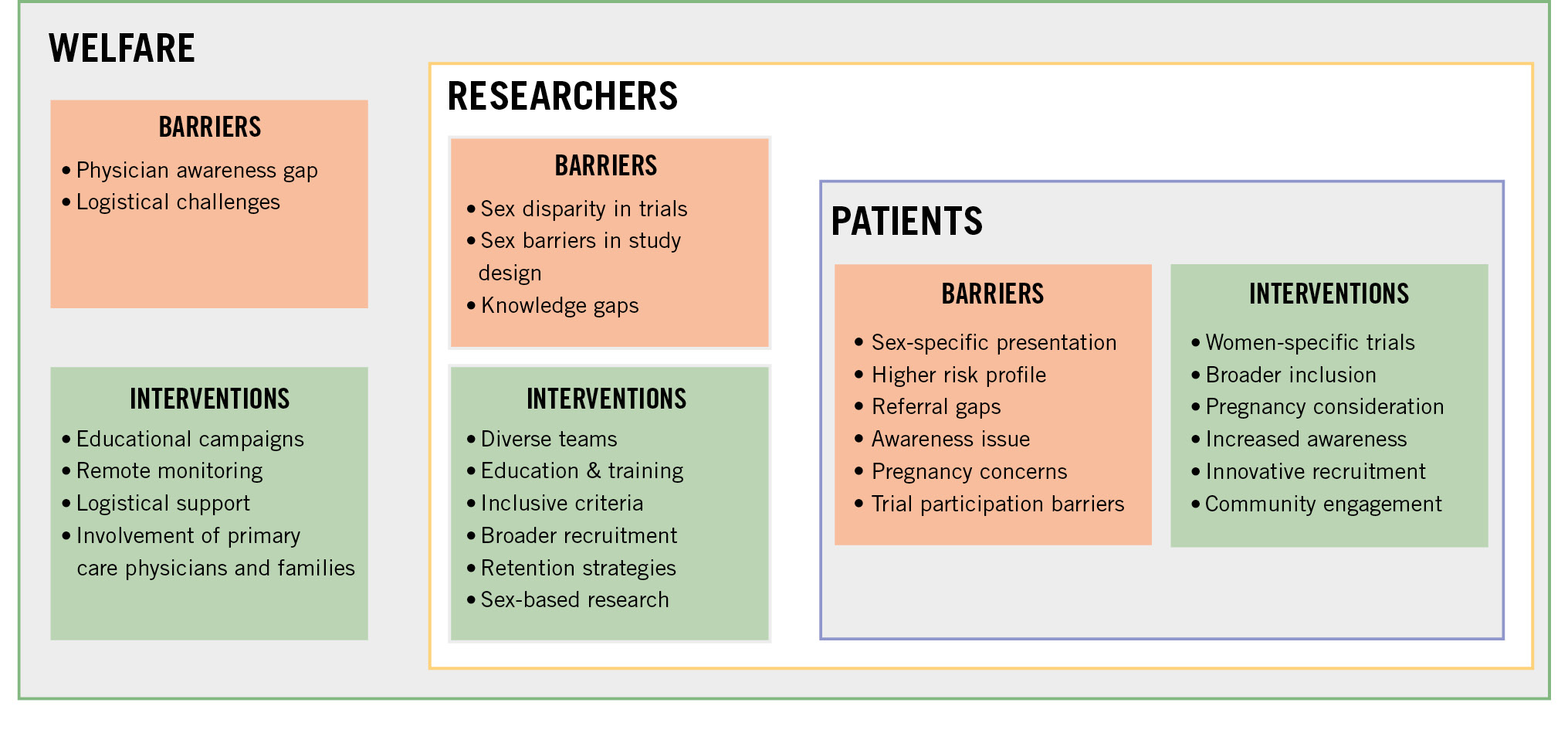 WELFARE

BARRIERS

• Physician awareness gap
• Logistical challenges

INTERVENTIONS

• Educational campaigns
• Remote monitoring
• Logistical support
• Involvement of primary care physicians and families

RESEARCHERS

BARRIERS

• Sex disparity in trials
• Sex barriers in study design
• Knowledge gaps

INTERVENTIONS

• Diverse teams
• Education & training
• Inclusive criteria
• Broader recruitment
• Retention strategies
• Sex-based research

PATIENTS

BARRIERS

• Sex-specific presentation
• Higher risk profile
• Referral gaps
• Awareness issue
• Pregnancy concerns
• Trial participation barriers

INTERVENTIONS

• Women-specific trials
• Broader inclusion
• Pregnancy consideration
• Increased awareness
• Innovative recruitment
• Community engagement